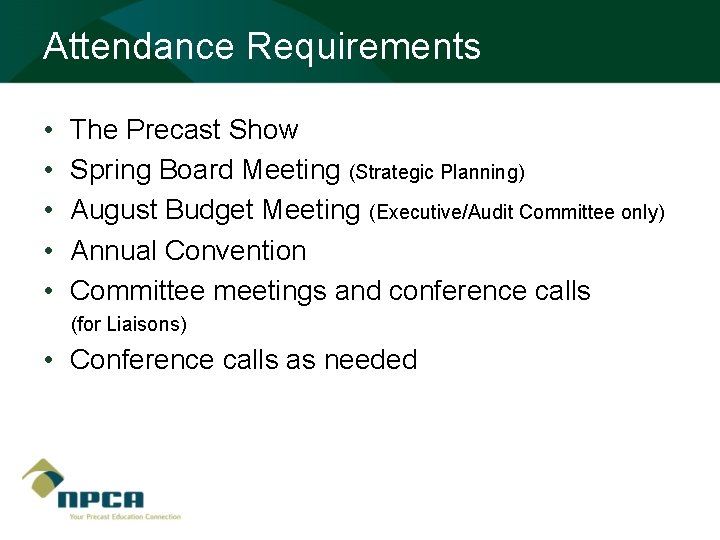 Attendance Requirements

• The Precast Show
• Spring Board Meeting (Strategic Planning)
• August Budget Meeting (Executive/Audit Committee only)
• Annual Convention
• Committee meetings and conference calls (for Liaisons)
• Conference calls as needed

NPCA
Your Precast Education Connection